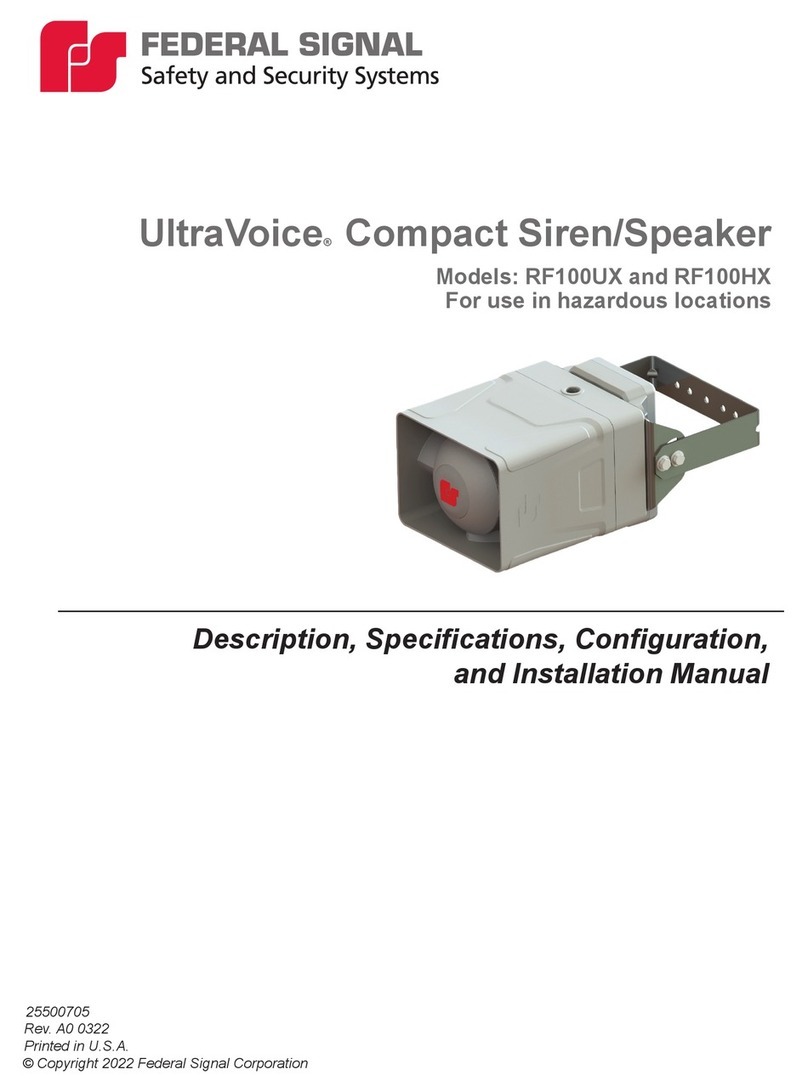 FEDERAL SIGNAL
Safety and Security Systems

UltraVoice® Compact Siren/Speaker

Models: RF100UX and RF100HX
For use in hazardous locations

Description, Specifications, Configuration, and Installation Manual

25500705
Rev. A0 0322
Printed in U.S.A.
© Copyright 2022 Federal Signal Corporation